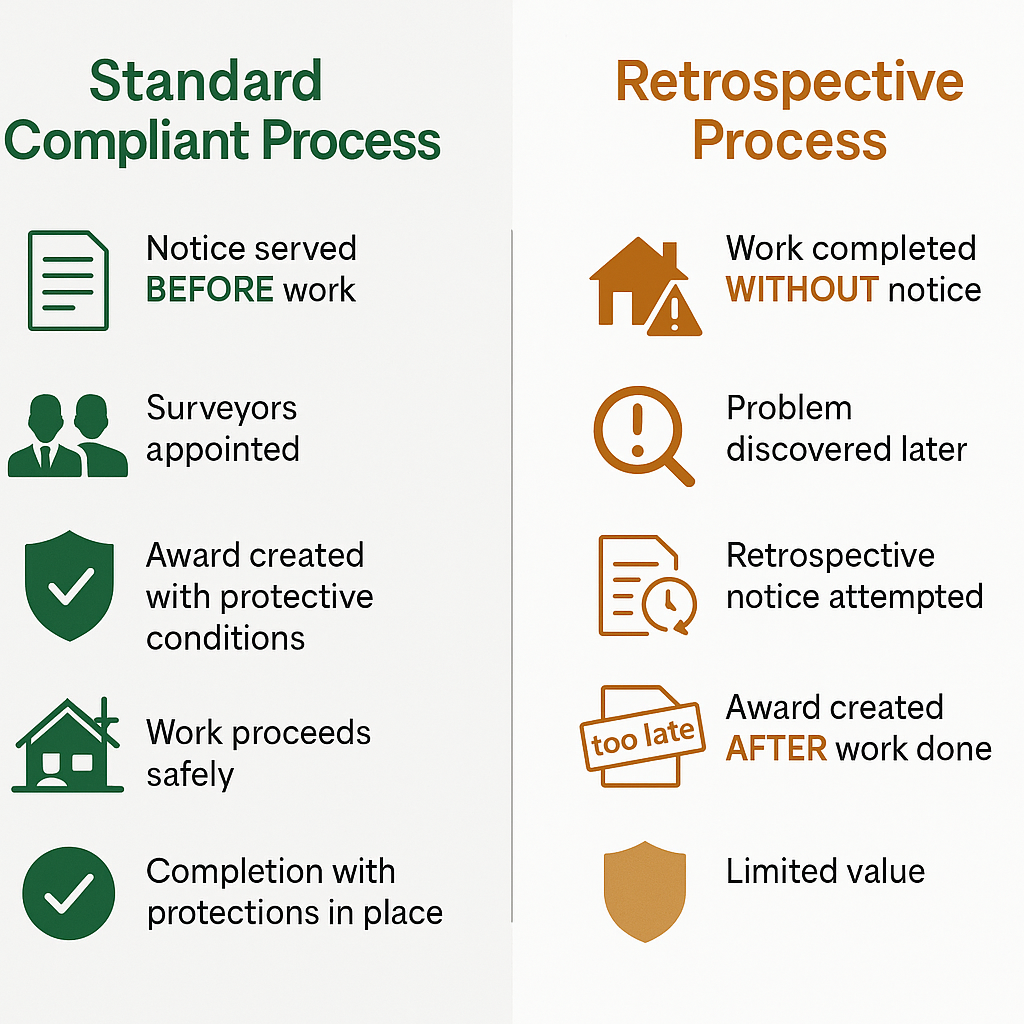 Standard Compliant Process

Notice served BEFORE work

Surveyors appointed

Award created with protective conditions

Work proceeds safely

Completion with protections in place

Retrospective Process

Work completed WITHOUT notice

Problem discovered later

Retrospective notice attempted

too late

Award created AFTER work done

Limited value